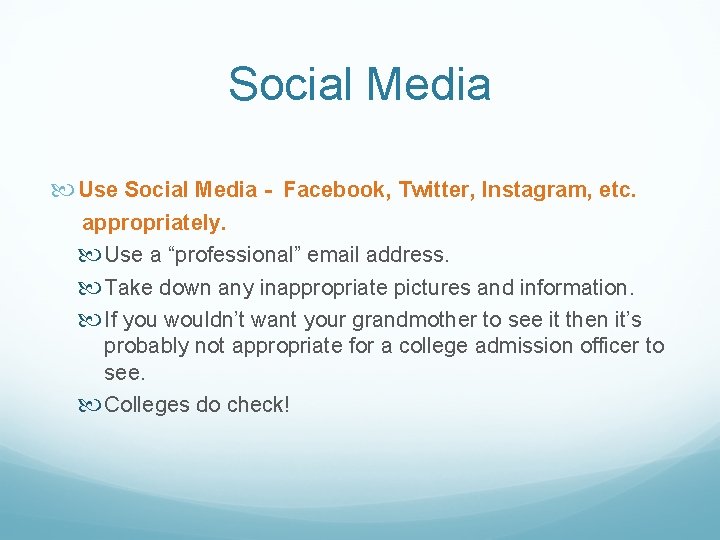 Social Media

Use Social Media - Facebook, Twitter, Instagram, etc. appropriately.

Use a “professional” email address.

Take down any inappropriate pictures and information.

If you wouldn’t want your grandmother to see it then it’s probably not appropriate for a college admission officer to see.

Colleges do check!